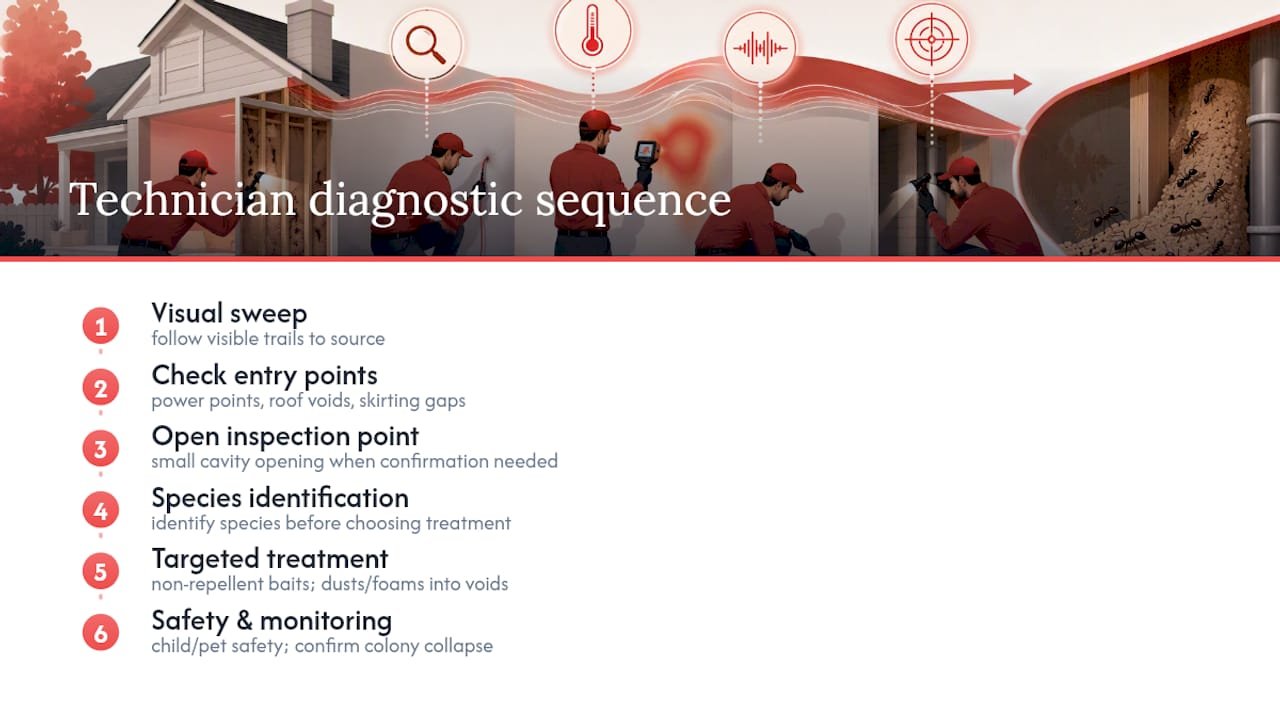 Technician diagnostic sequence

1
Visual sweep
follow visible trails to source

2
Check entry points
power points, roof voids, skirting gaps

3
Open inspection point
small cavity opening when confirmation needed

4
Species identification
identify species before choosing treatment

5
Targeted treatment
non-repellent baits; dusts/foams into voids

6
Safety & monitoring
child/pet safety; confirm colony collapse